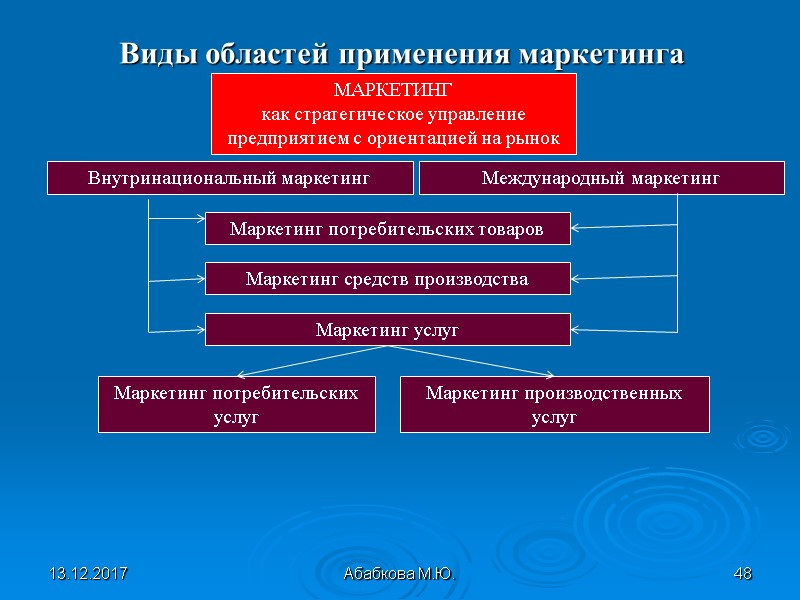 Виды областей применения маркетинга

МАРКЕТИНГ
как стратегическое управление предприятием с ориентацией на рынок

Внутринациональный маркетинг

Международный маркетинг

Маркетинг потребительских товаров

Маркетинг средств производства

Маркетинг услуг

Маркетинг потребительских услуг

Маркетинг производственных услуг

13.12.2017

Абабкова М.Ю.

48